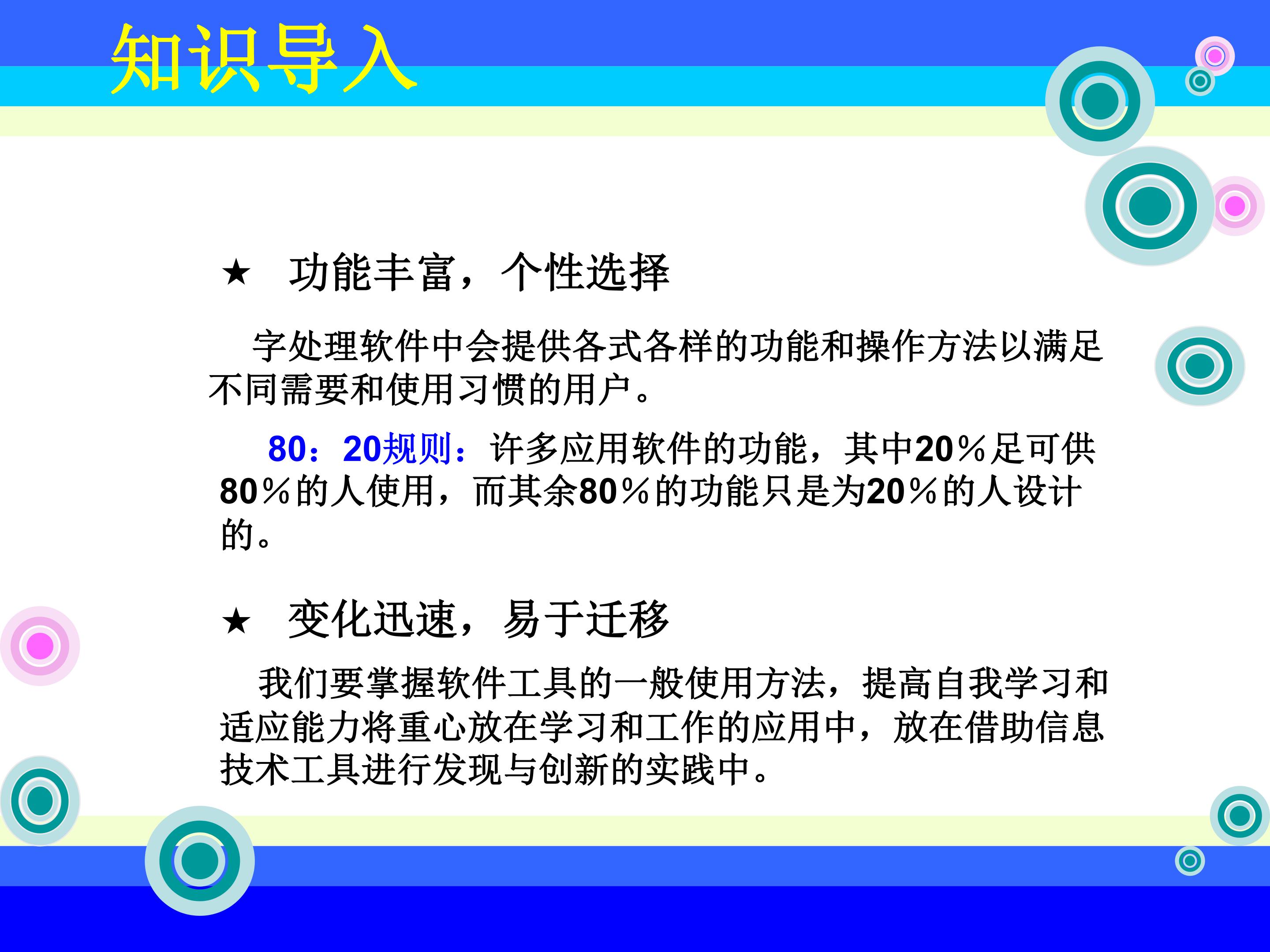 知识导入

★ 功能丰富，个性选择

字处理软件中会提供各式各样的功能和操作方法以满足不同需要和使用习惯的用户。

80：20规则：许多应用软件的功能，其中20％足可供80％的人使用，而其余80％的功能只是为20％的人设计的。

★ 变化迅速，易于迁移

我们要掌握软件工具的一般使用方法，提高自我学习和适应能力将重心放在学习和工作的应用中，放在借助信息技术工具进行发现与创新的实践中。